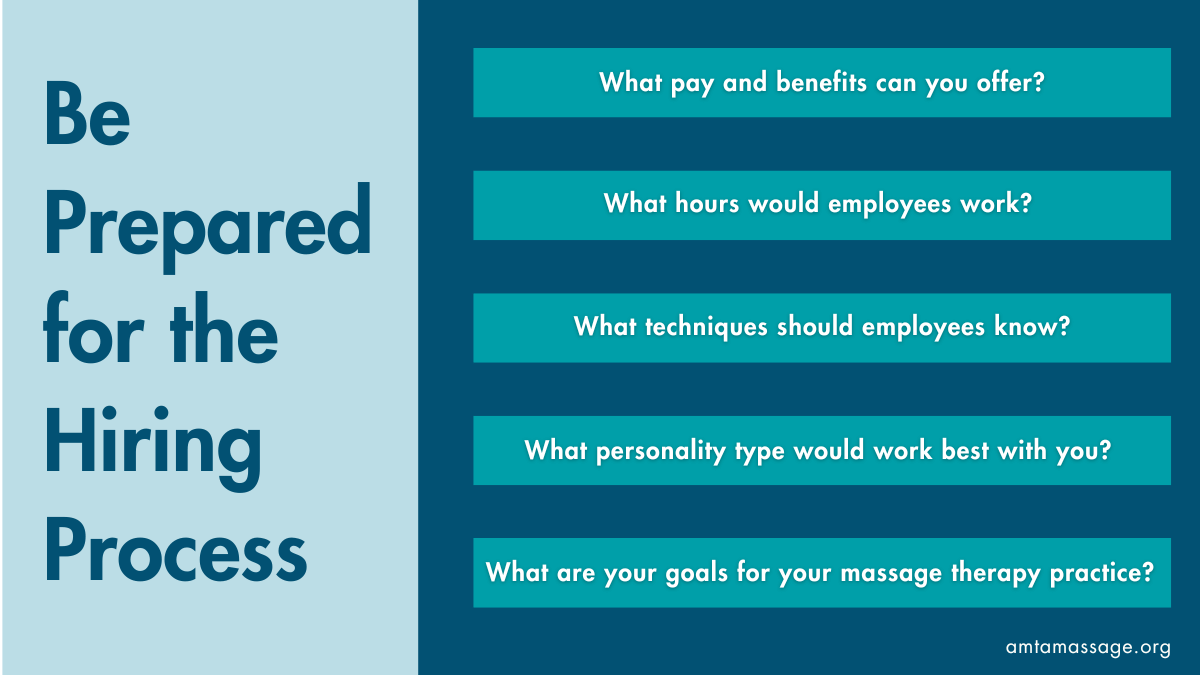 Be Prepared for the Hiring Process

What pay and benefits can you offer?

What hours would employees work?

What techniques should employees know?

What personality type would work best with you?

What are your goals for your massage therapy practice?

amtamassage.org